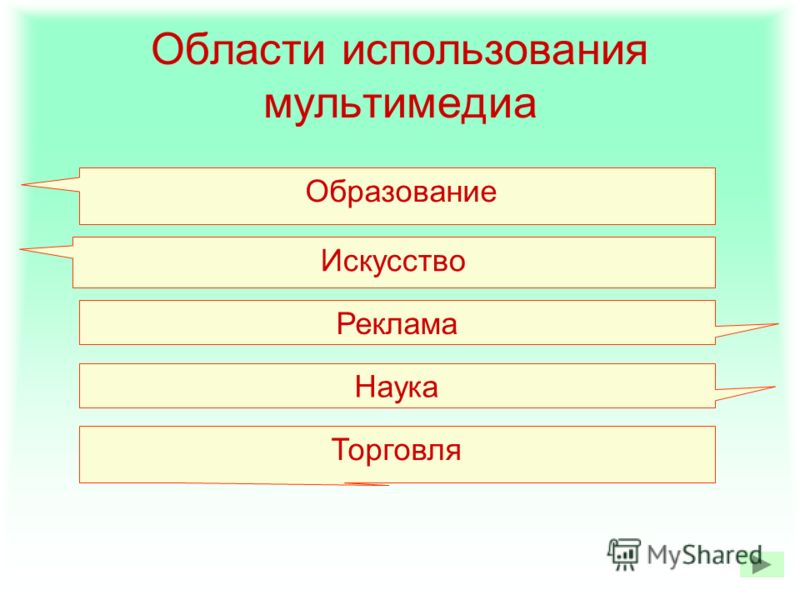 Области использования мультимедиа

Образование

Искусство

Реклама

Наука

Торговля

MyShared